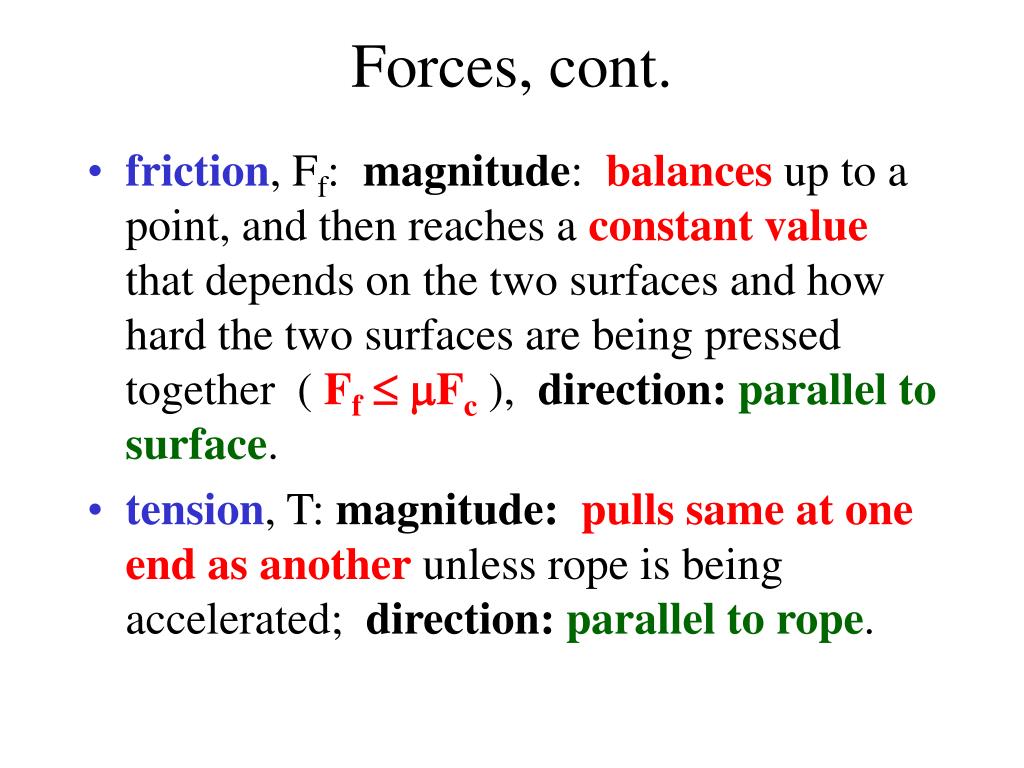 Forces, cont.

• friction, $F_f$: magnitude: balances up to a point, and then reaches a constant value that depends on the two surfaces and how hard the two surfaces are being pressed together ( $F_f \leq \mu F_c$ ), direction: parallel to surface.

• tension, T: magnitude: pulls same at one end as another unless rope is being accelerated; direction: parallel to rope.